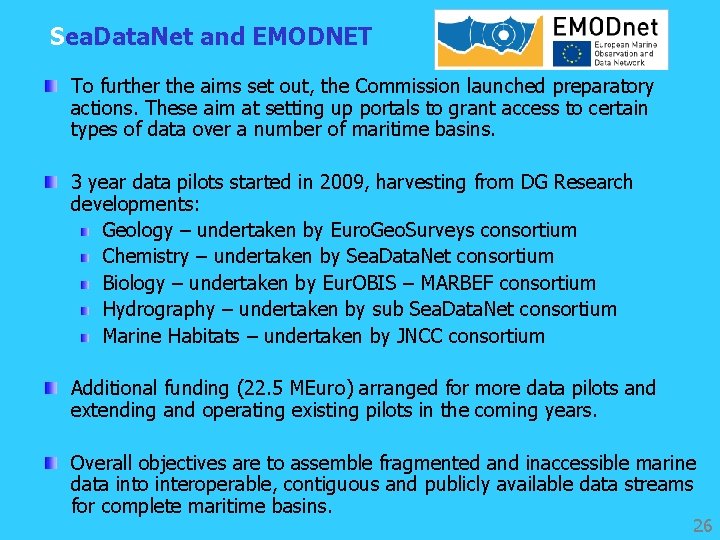 SeaDataNet and EMODNET

EMODnet
European Marine Observation and Data Network

To further the aims set out, the Commission launched preparatory actions. These aim at setting up portals to grant access to certain types of data over a number of maritime basins.

3 year data pilots started in 2009, harvesting from DG Research developments:

Geology – undertaken by EuroGeoSurveys consortium

Chemistry – undertaken by SeaDataNet consortium

Biology – undertaken by EurOBIS – MARBEF consortium

Hydrography – undertaken by sub SeaDataNet consortium

Marine Habitats – undertaken by JNCC consortium

Additional funding (22.5 MEuro) arranged for more data pilots and extending and operating existing pilots in the coming years.

Overall objectives are to assemble fragmented and inaccessible marine data into interoperable, contiguous and publicly available data streams for complete maritime basins.

26